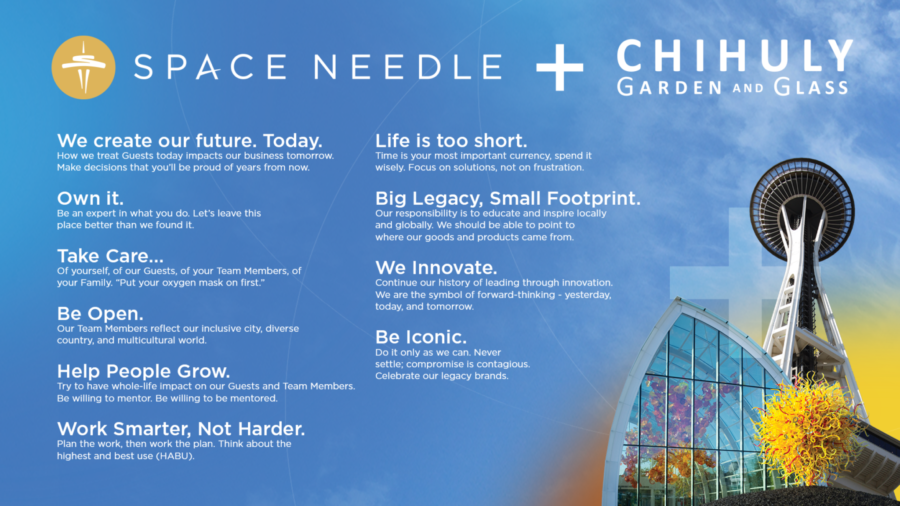 SPACE NEEDLE + CHIHULY GARDEN AND GLASS

We create our future. Today.
How we treat Guests today impacts our business tomorrow. Make decisions that you'll be proud of years from now.

Own it.
Be an expert in what you do. Let's leave this place better than we found it.

Take Care...
Of yourself, of our Guests, of your Team Members, of your Family. "Put your oxygen mask on first."

Be Open.
Our Team Members reflect our inclusive city, diverse country, and multicultural world.

Help People Grow.
Try to have whole-life impact on our Guests and Team Members. Be willing to mentor. Be willing to be mentored.

Work Smarter, Not Harder.
Plan the work, then work the plan. Think about the highest and best use (HABU).

Life is too short.
Time is your most important currency, spend it wisely. Focus on solutions, not on frustration.

Big Legacy, Small Footprint.
Our responsibility is to educate and inspire locally and globally. We should be able to point to where our goods and products came from.

We Innovate.
Continue our history of leading through innovation. We are the symbol of forward-thinking - yesterday, today, and tomorrow.

Be Iconic.
Do it only as we can. Never settle; compromise is contagious. Celebrate our legacy brands.